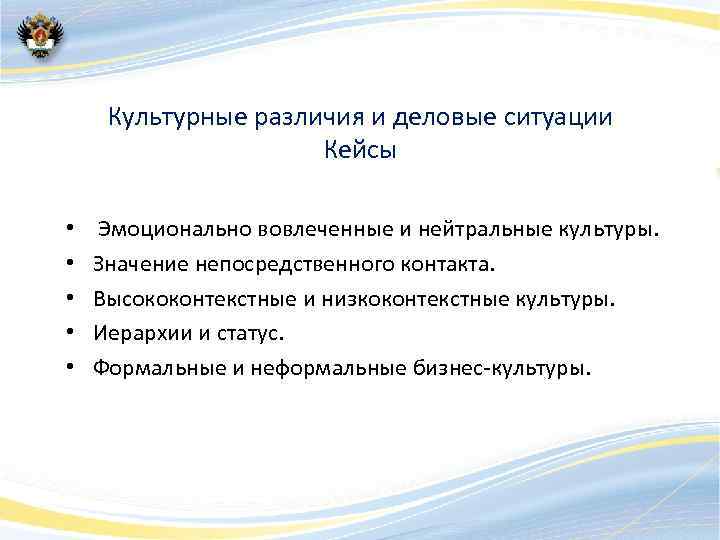 Культурные различия и деловые ситуации
Кейсы

• Эмоционально вовлеченные и нейтральные культуры.
• Значение непосредственного контакта.
• Высококонтекстные и низкоконтекстные культуры.
• Иерархии и статус.
• Формальные и неформальные бизнес-культуры.